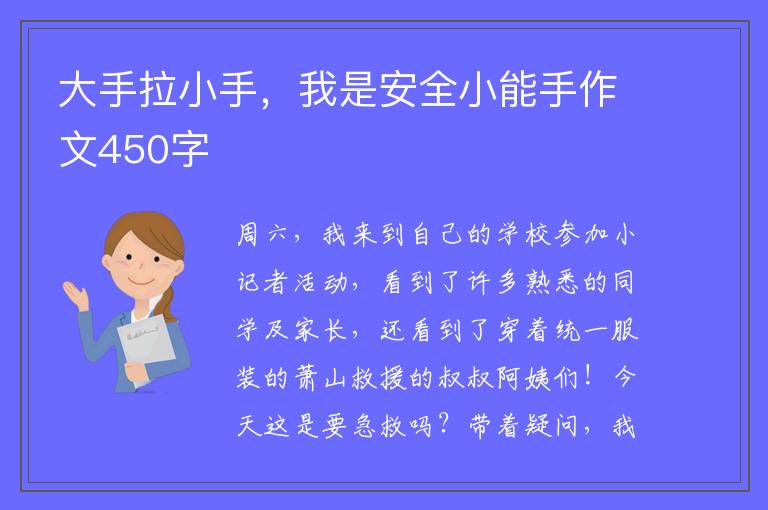 大手拉小手，我是安全小能手作文450字

周六，我来到自己的学校参加小记者活动，看到了许多熟悉的同学及家长，还看到了穿着统一服装的萧山救援的叔叔阿姨们！今天这是要急救吗？带着疑问，我